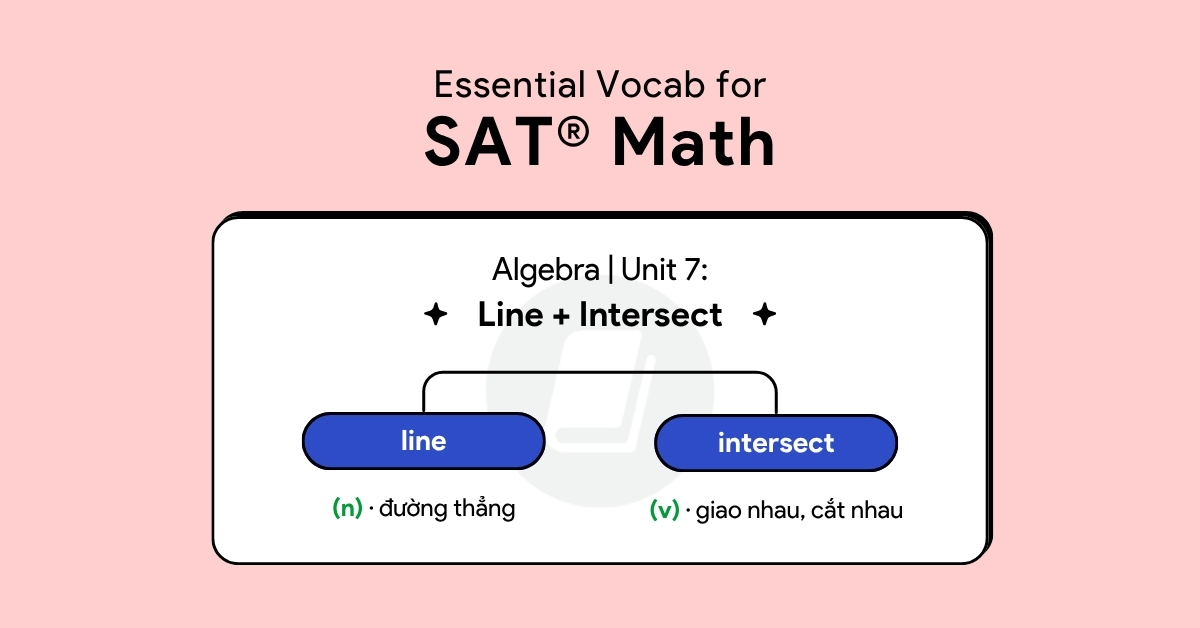 Essential Vocab for
SAT® Math

Algebra | Unit 7:
✦ Line + Intersect ✦

line
(n) · đường thẳng

intersect
(v) · giao nhau, cắt nhau